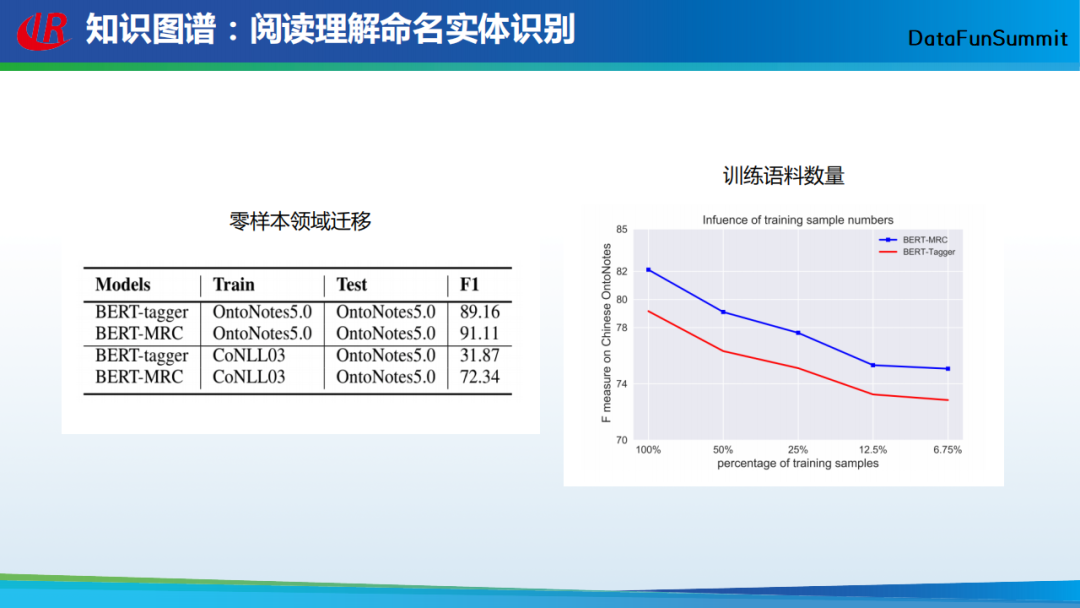 知识图谱：阅读理解命名实体识别

DataFunSummit

零样本领域迁移

| Models | Train | Test | F1 |
|---|---|---|---|
| BERT-tagger | OntoNotes5.0 | OntoNotes5.0 | 89.16 |
| BERT-MRC | OntoNotes5.0 | OntoNotes5.0 | 91.11 |
| BERT-tagger | CoNLL03 | OntoNotes5.0 | 31.87 |
| BERT-MRC | CoNLL03 | OntoNotes5.0 | 72.34 |

训练语料数量

Infuence of training sample numbers

BERT-MRC
BERT-Tagger

F measure on Chinese OntoNotes

85
82
80
78
74
70

100%
50%
25%
12.5%
6.75%

percentage of training samples